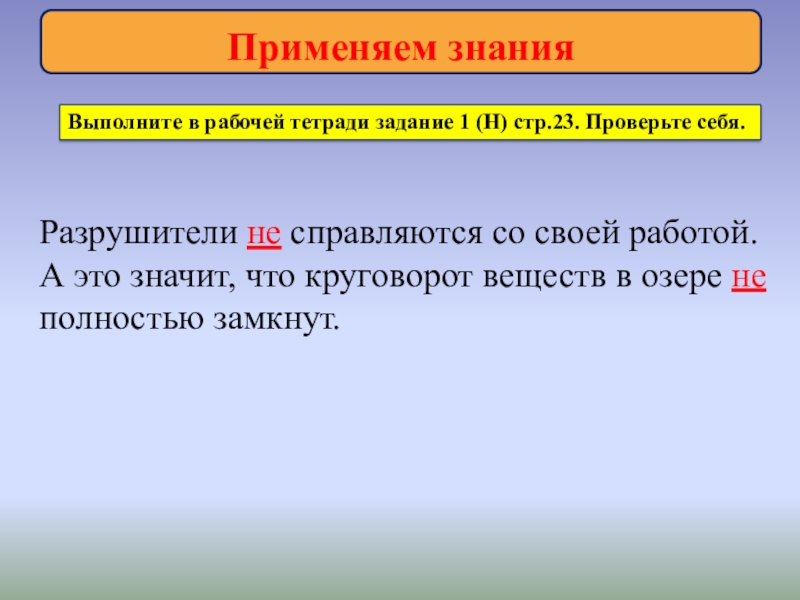 Применяем знания

Выполните в рабочей тетради задание 1 (Н) стр.23. Проверьте себя.

Разрушители не справляются со своей работой. А это значит, что круговорот веществ в озере не полностью замкнут.